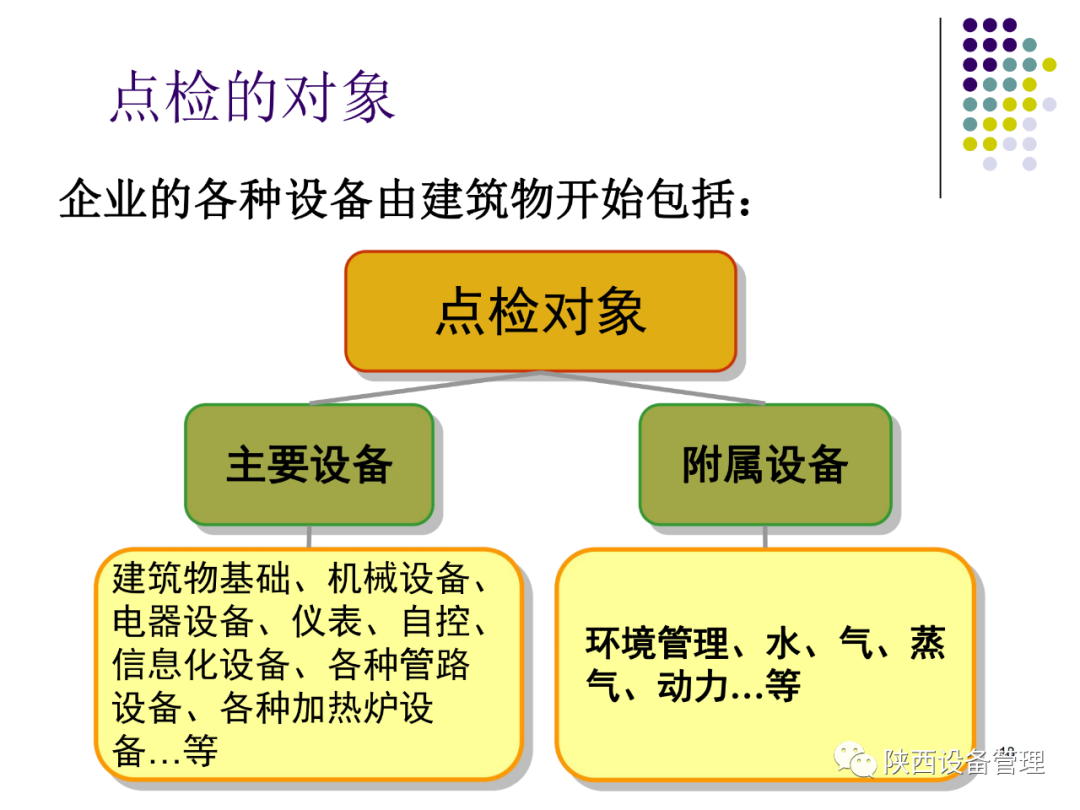 点检的对象

企业的各种设备由建筑物开始包括：

点检对象

主要设备

附属设备

建筑物基础、机械设备、电器设备、仪表、自控、信息化设备、各种管路设备、各种加热炉设备…等

环境管理、水、气、蒸气、动力…等

陕西设备管理